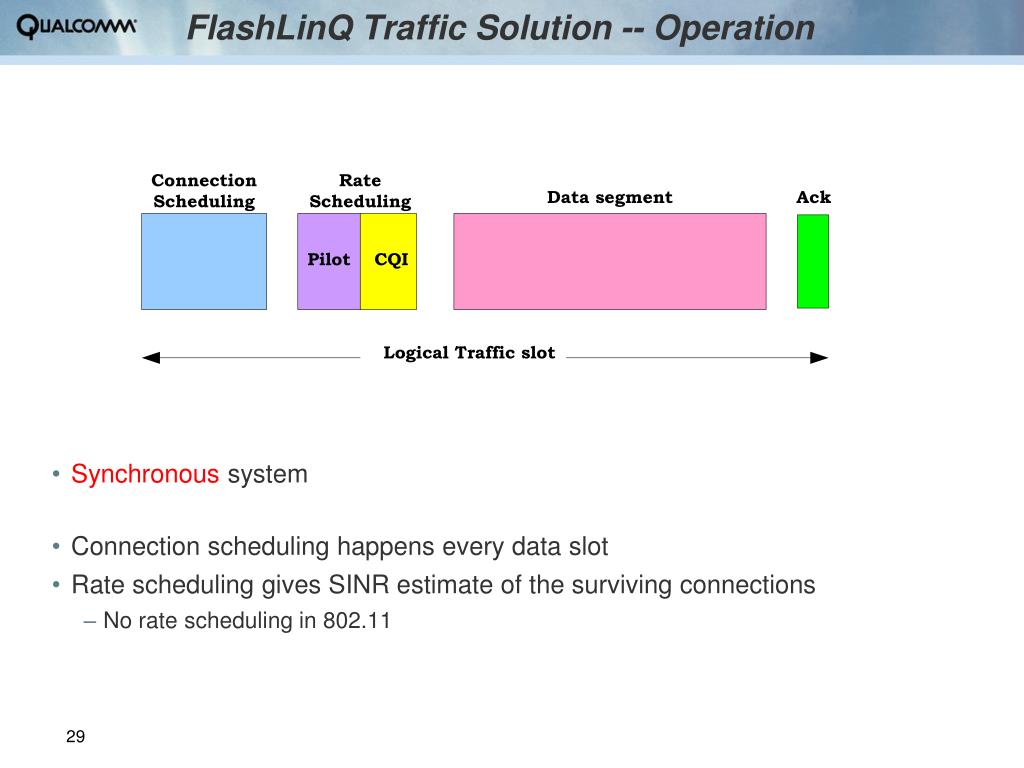 QUALCOMM

FlashLinQ Traffic Solution -- Operation

Connection Scheduling

Rate Scheduling

Data segment

Ack

Pilot

CQI

Logical Traffic slot

• Synchronous system

• Connection scheduling happens every data slot

• Rate scheduling gives SINR estimate of the surviving connections

– No rate scheduling in 802.11

29